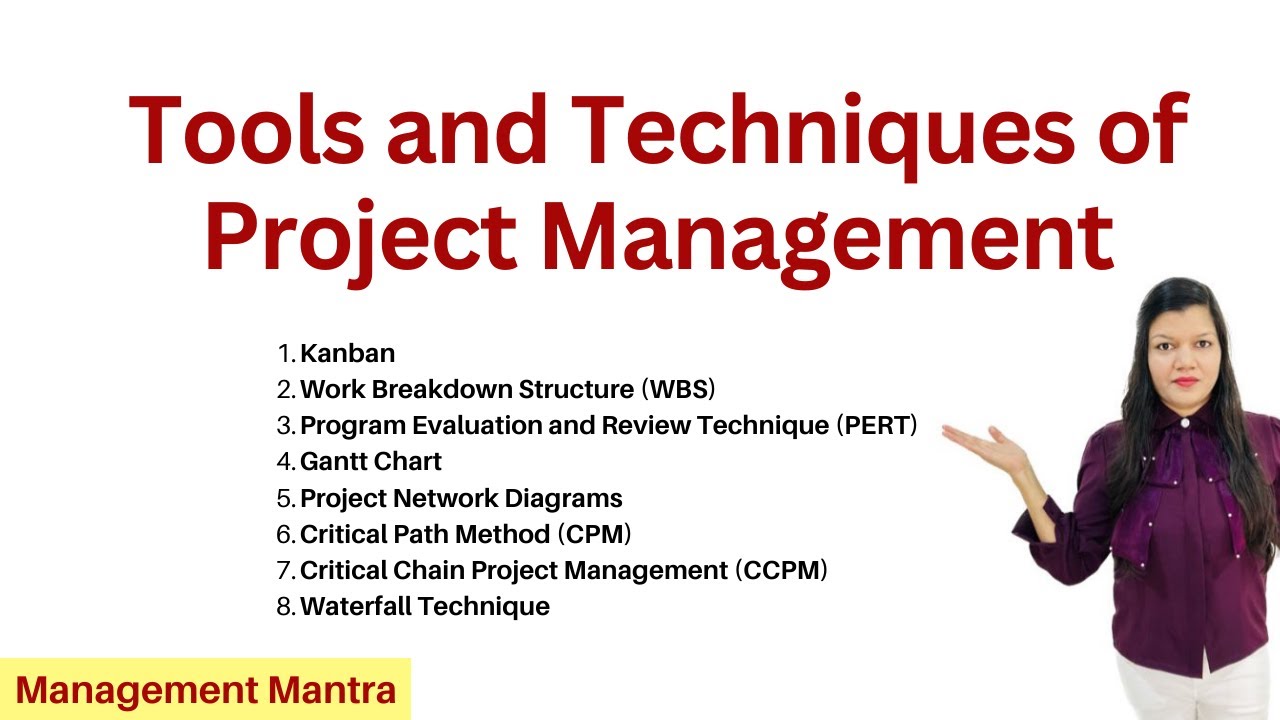 Tools and Techniques of Project Management

1. Kanban
2. Work Breakdown Structure (WBS)
3. Program Evaluation and Review Technique (PERT)
4. Gantt Chart
5. Project Network Diagrams
6. Critical Path Method (CPM)
7. Critical Chain Project Management (CCPM)
8. Waterfall Technique

Management Mantra